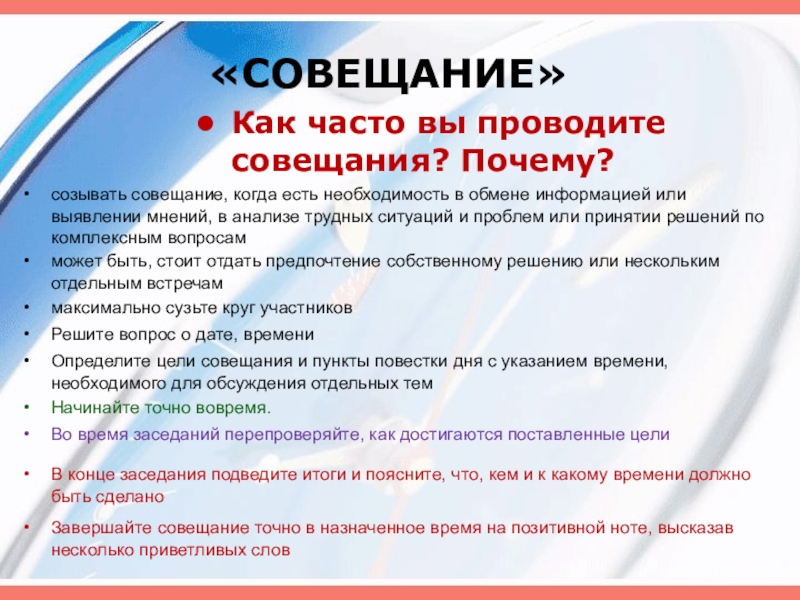 «СОВЕЩАНИЕ»

• Как часто вы проводите совещания? Почему?

• созывать совещание, когда есть необходимость в обмене информацией или выявлении мнений, в анализе трудных ситуаций и проблем или принятии решений по комплексным вопросам

• может быть, стоит отдать предпочтение собственному решению или нескольким отдельным встречам

• максимально сузьте круг участников

• Решите вопрос о дате, времени

• Определите цели совещания и пункты повестки дня с указанием времени, необходимого для обсуждения отдельных тем

• Начинайте точно вовремя.

• Во время заседаний перепроверяйте, как достигаются поставленные цели

• В конце заседания подведите итоги и поясните, что, кем и к какому времени должно быть сделано

• Завершайте совещание точно в назначенное время на позитивной ноте, высказав несколько приветливых слов